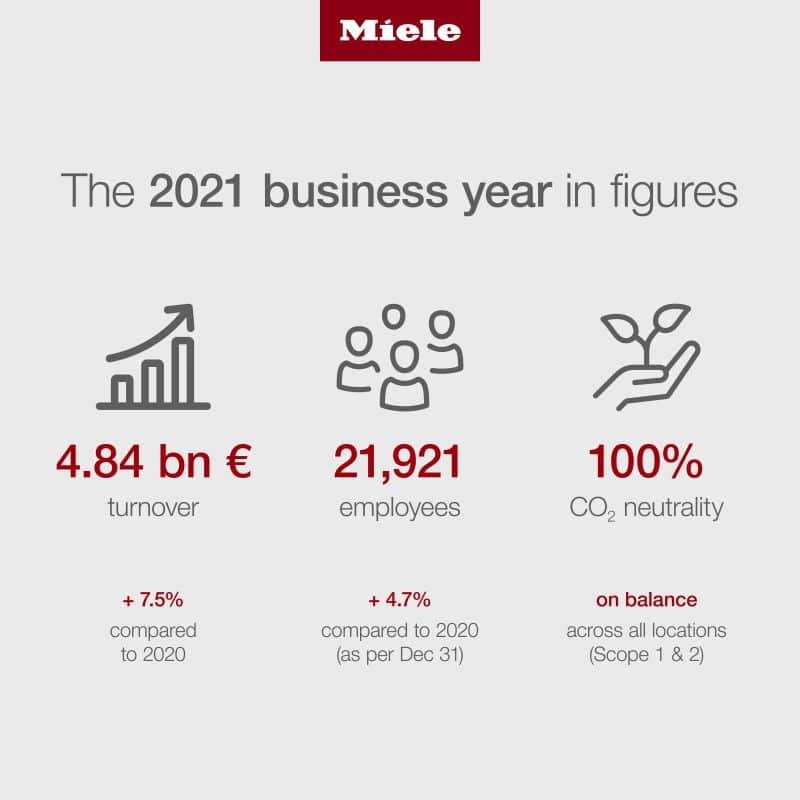 Miele

The 2021 business year in figures

4.84 bn €
turnover

+ 7.5%
compared to 2020

21,921
employees

+ 4.7%
compared to 2020 (as per Dec 31)

100%
$CO_2$ neutrality

on balance
across all locations (Scope 1 & 2)